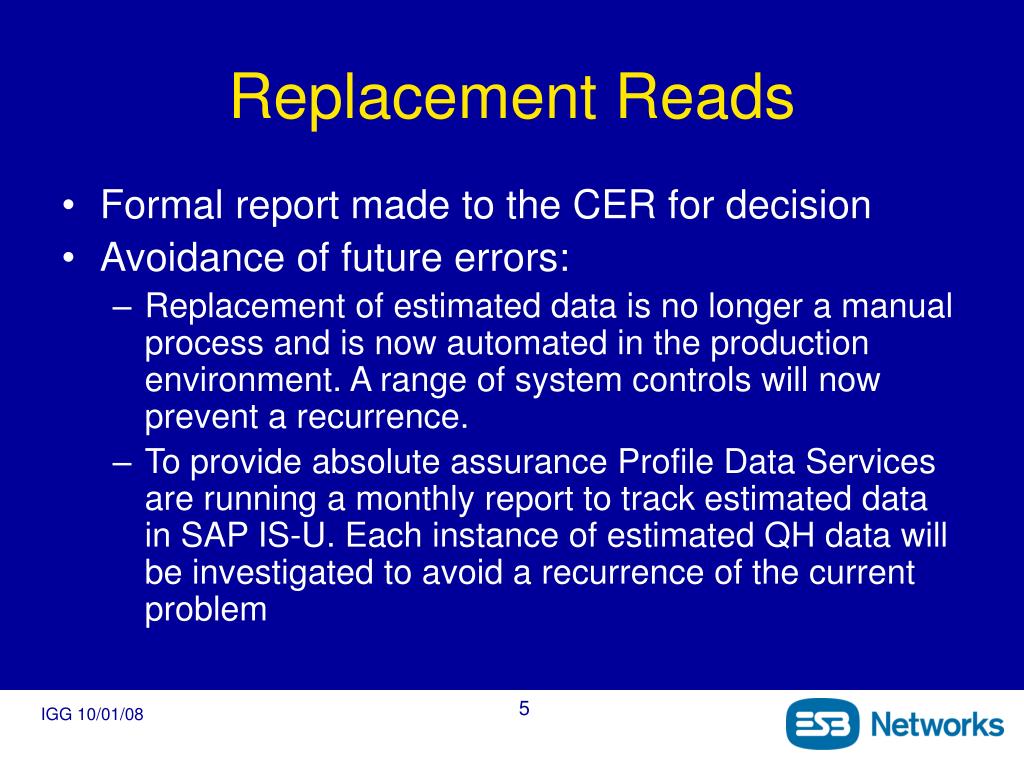 Replacement Reads

• Formal report made to the CER for decision
• Avoidance of future errors:
– Replacement of estimated data is no longer a manual process and is now automated in the production environment. A range of system controls will now prevent a recurrence.
– To provide absolute assurance Profile Data Services are running a monthly report to track estimated data in SAP IS-U. Each instance of estimated QH data will be investigated to avoid a recurrence of the current problem

IGG 10/01/08

5

ESB Networks